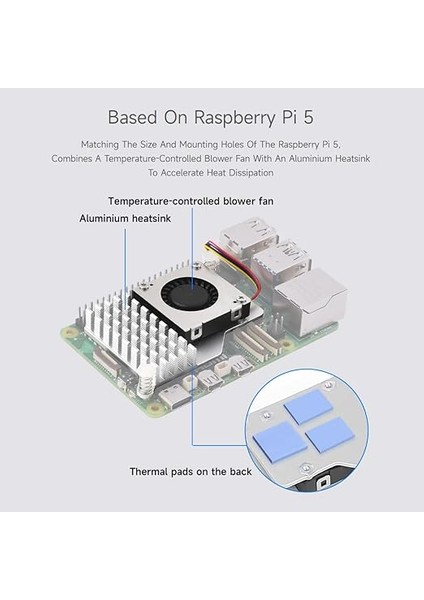 Based On Raspberry Pi 5

Matching The Size And Mounting Holes Of The Raspberry Pi 5, Combines A Temperature-Controlled Blower Fan With An Aluminium Heatsink To Accelerate Heat Dissipation

Temperature-controlled blower fan

Aluminium heatsink

Thermal pads on the back